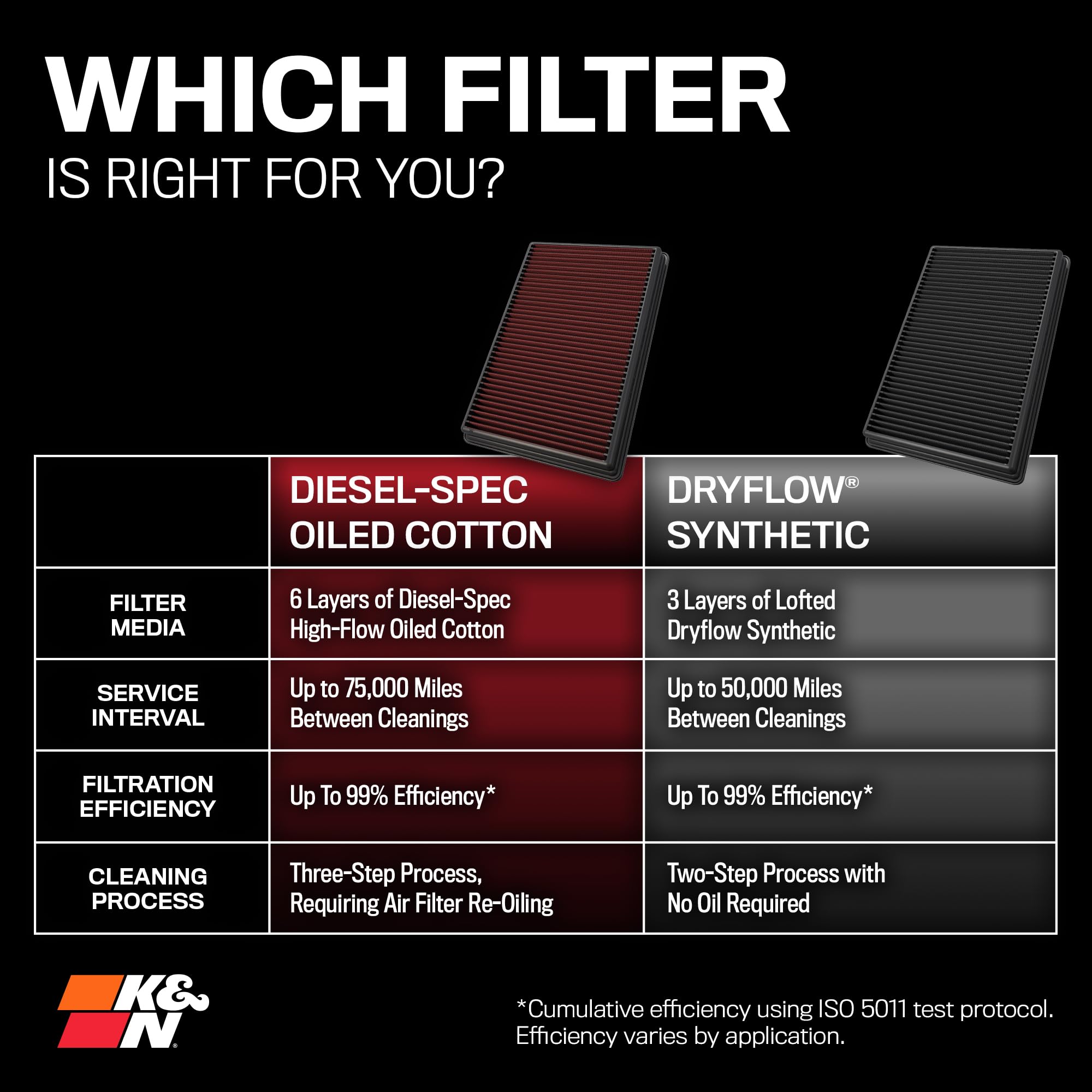 WHICH FILTER
IS RIGHT FOR YOU?

| | DIESEL-SPEC OILED COTTON | DRYFLOW® SYNTHETIC |
|---|---|---|
| FILTER MEDIA | 6 Layers of Diesel-Spec High-Flow Oiled Cotton | 3 Layers of Lofted Dryflow Synthetic |
| SERVICE INTERVAL | Up to 75,000 Miles Between Cleanings | Up to 50,000 Miles Between Cleanings |
| FILTRATION EFFICIENCY | Up To 99% Efficiency* | Up To 99% Efficiency* |
| CLEANING PROCESS | Three-Step Process, Requiring Air Filter Re-Oiling | Two-Step Process with No Oil Required |

K&N®

*Cumulative efficiency using ISO 5011 test protocol. Efficiency varies by application.